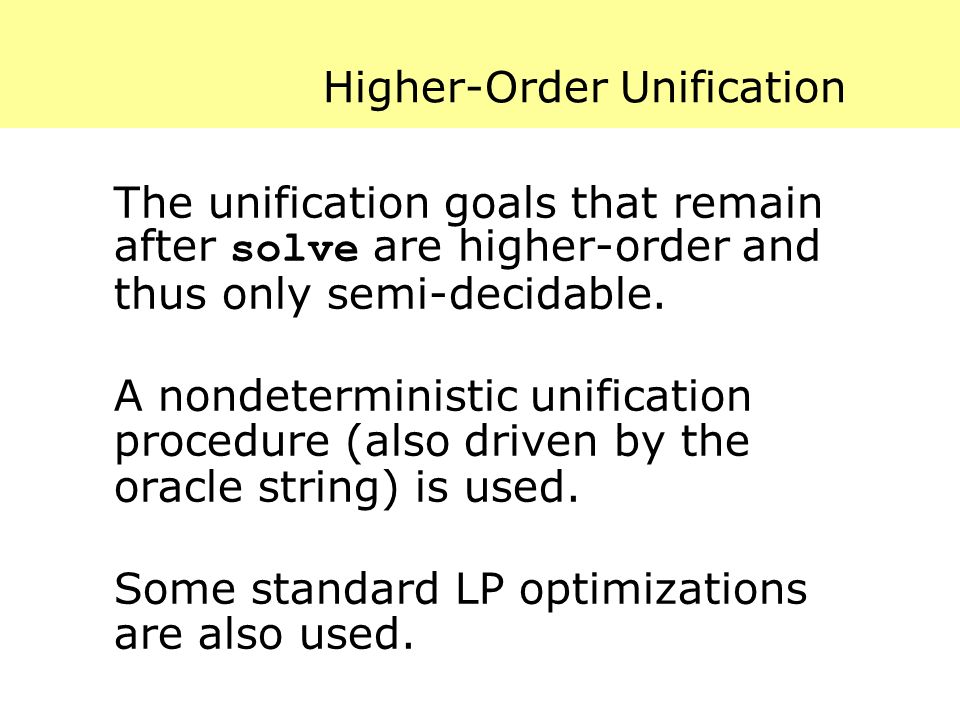 Higher-Order Unification

The unification goals that remain after solve are higher-order and thus only semi-decidable.

A nondeterministic unification procedure (also driven by the oracle string) is used.

Some standard LP optimizations are also used.